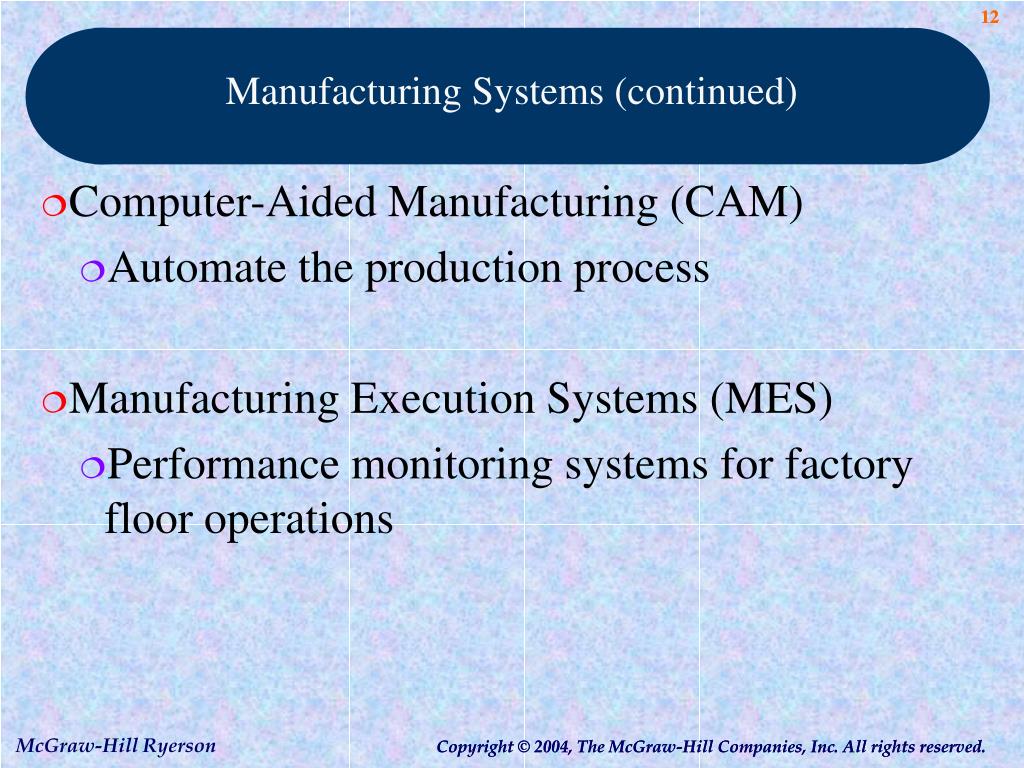 12

Manufacturing Systems (continued)

Computer-Aided Manufacturing (CAM)

Automate the production process

Manufacturing Execution Systems (MES)

Performance monitoring systems for factory floor operations

McGraw-Hill Ryerson

Copyright © 2004, The McGraw-Hill Companies, Inc. All rights reserved.